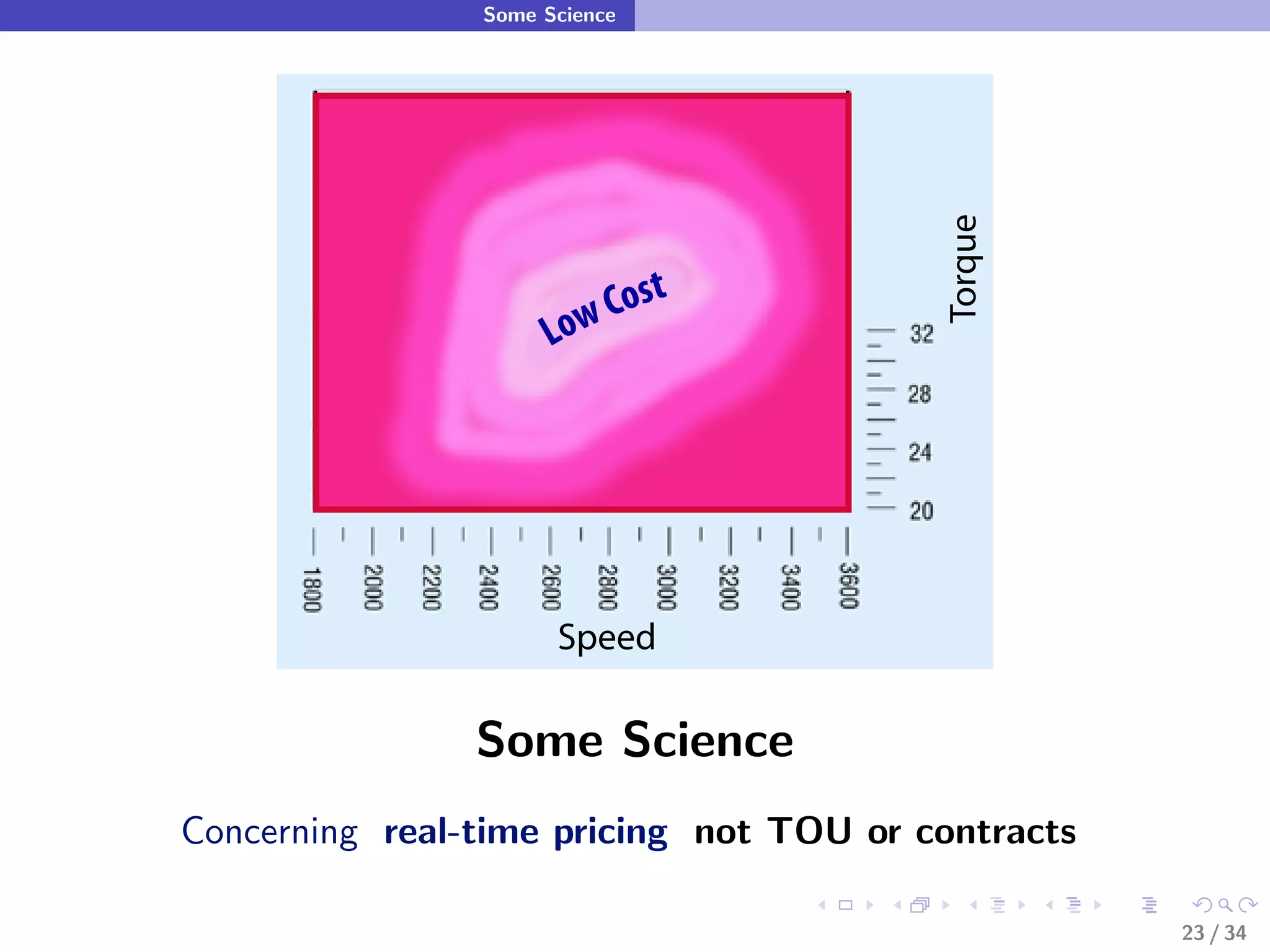 Some Science

Low Cost

Torque

32
28
24
20

1800 2000 2200 2400 2600 2800 3000 3200 3400 3600

Speed

Some Science

Concerning real-time pricing not TOU or contracts

23 / 34